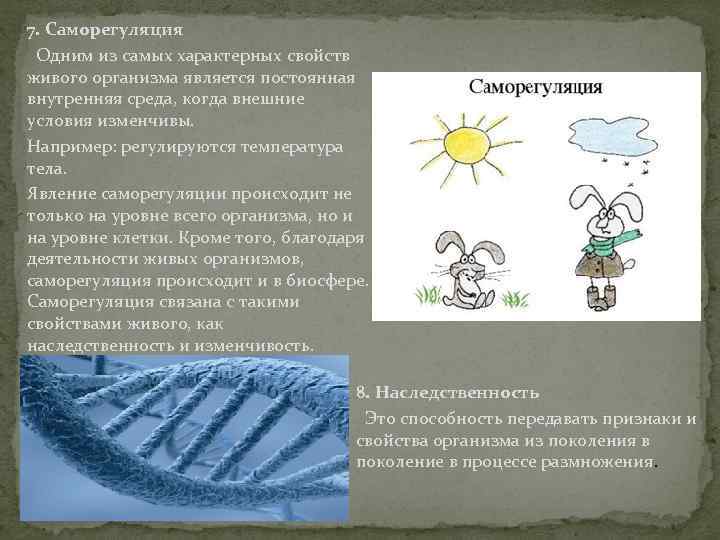 7. Саморегуляция

Одним из самых характерных свойств живого организма является постоянная внутренняя среда, когда внешние условия изменчивы.

Например: регулируются температура тела.

Явление саморегуляции происходит не только на уровне всего организма, но и на уровне клетки. Кроме того, благодаря деятельности живых организмов, саморегуляция происходит и в биосфере. Саморегуляция связана с такими свойствами живого, как наследственность и изменчивость.

Саморегуляция

8. Наследственность

Это способность передавать признаки и свойства организма из поколения в поколение в процессе размножения.